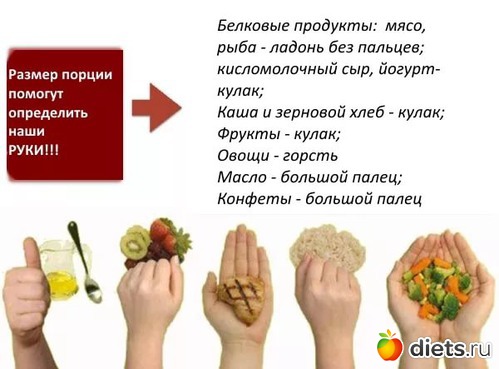 Размер порции помогут определить наши РУКИ!!!

Белковые продукты: мясо, рыба - ладонь без пальцев; кисломолочный сыр, йогурт- кулак;
Каша и зерновой хлеб - кулак;
Фрукты - кулак;
Овощи - горсть
Масло - большой палец;
Конфеты - большой палец

diets.ru